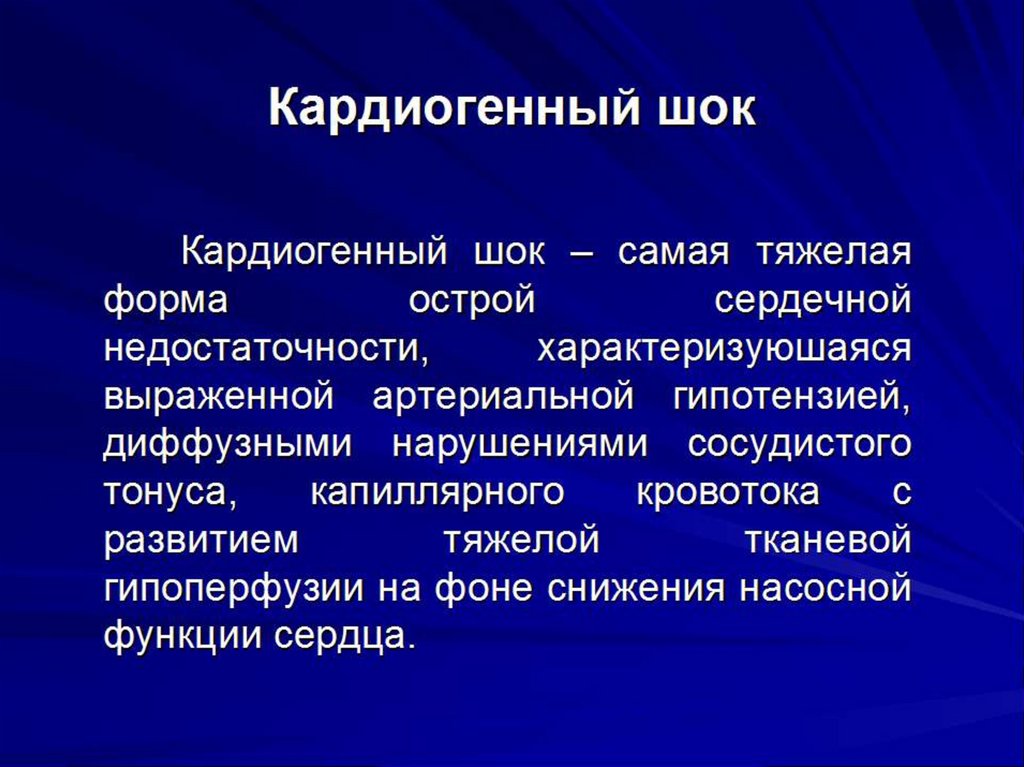 Кардиогенный шок

Кардиогенный шок – самая тяжелая форма острой сердечной недостаточности, характеризуюшаяся выраженной артериальной гипотензией, диффузными нарушениями сосудистого тонуса, капиллярного кровотока с развитием тяжелой тканевой гипоперфузии на фоне снижения насосной функции сердца.